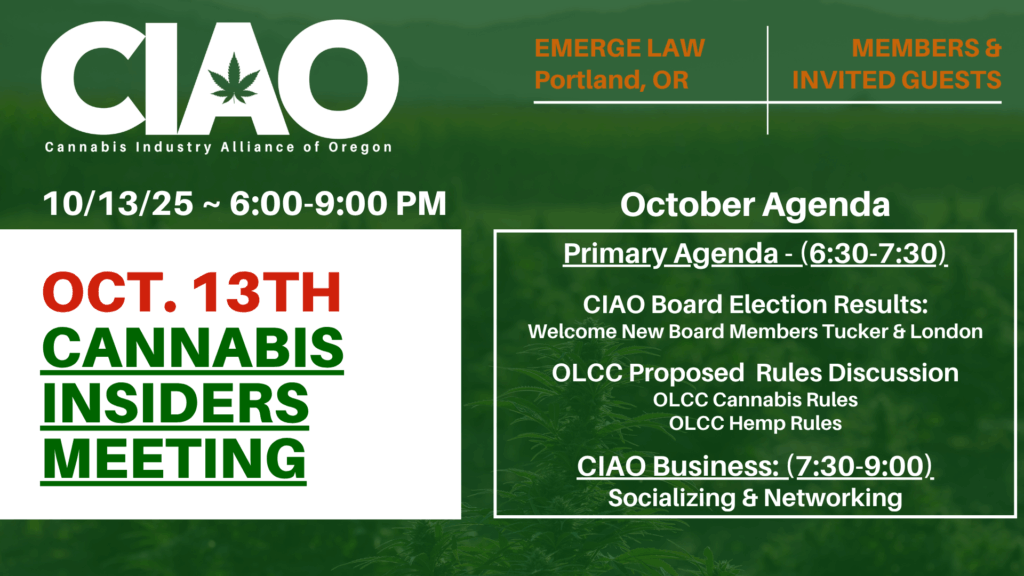 CIAO
Cannabis Industry Alliance of Oregon

EMERGE LAW
Portland, OR

MEMBERS &
INVITED GUESTS

10/13/25 ~ 6:00-9:00 PM

OCT. 13TH
CANNABIS
INSIDERS
MEETING

October Agenda

Primary Agenda - (6:30-7:30)

CIAO Board Election Results:
Welcome New Board Members Tucker & London

OLCC Proposed Rules Discussion
OLCC Cannabis Rules
OLCC Hemp Rules

CIAO Business: (7:30-9:00)
Socializing & Networking